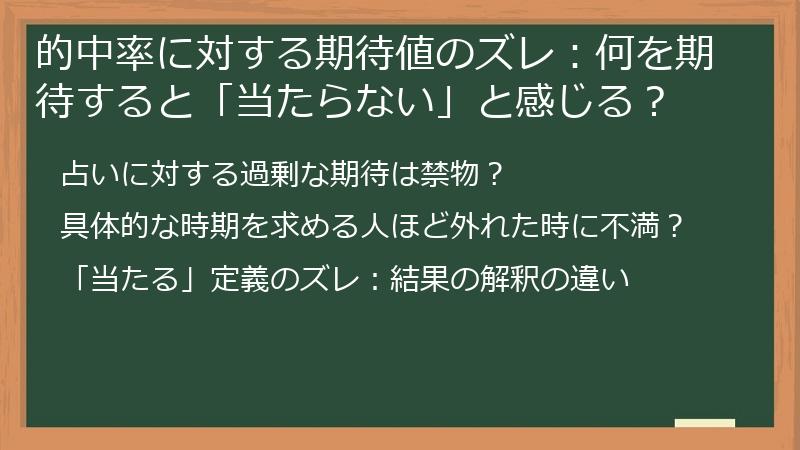 的中率に対する期待値のズレ：何を期待すると「当たらない」と感じる？

占いに対する過剰な期待は禁物？

具体的な時期を求める人ほど外れた時に不満？

「当たる」定義のズレ：結果の解釈の違い